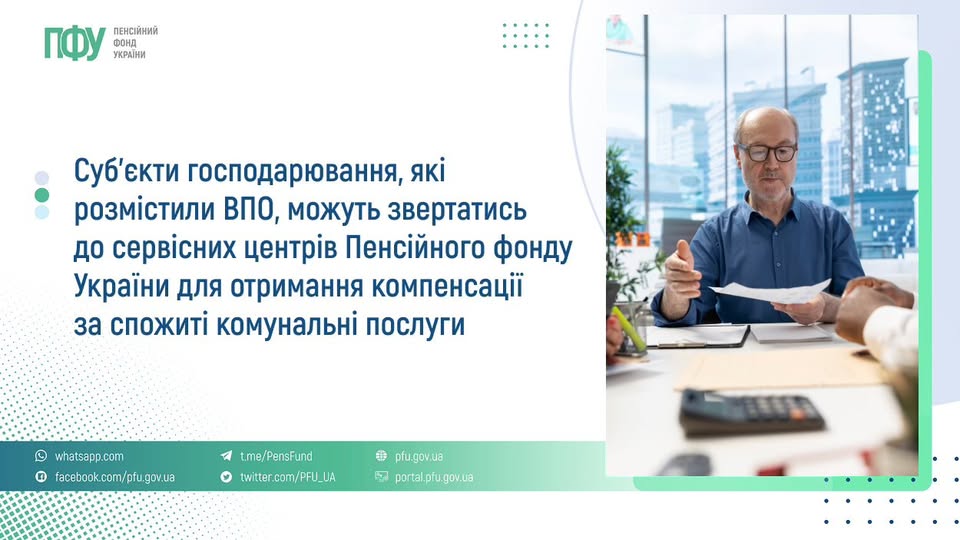 ПФУ ПЕНСІЙНИЙ ФОНД УКРАЇНИ

Суб'єкти господарювання, які розмістили ВПО, можуть звертатись до сервісних центрів Пенсійного фонду України для отримання компенсації за спожиті комунальні послуги

whatsapp.com
facebook.com/pfu.gov.ua
t.me/PensFund
twitter.com/PFU_UA
pfu.gov.ua
portal.pfu.gov.ua